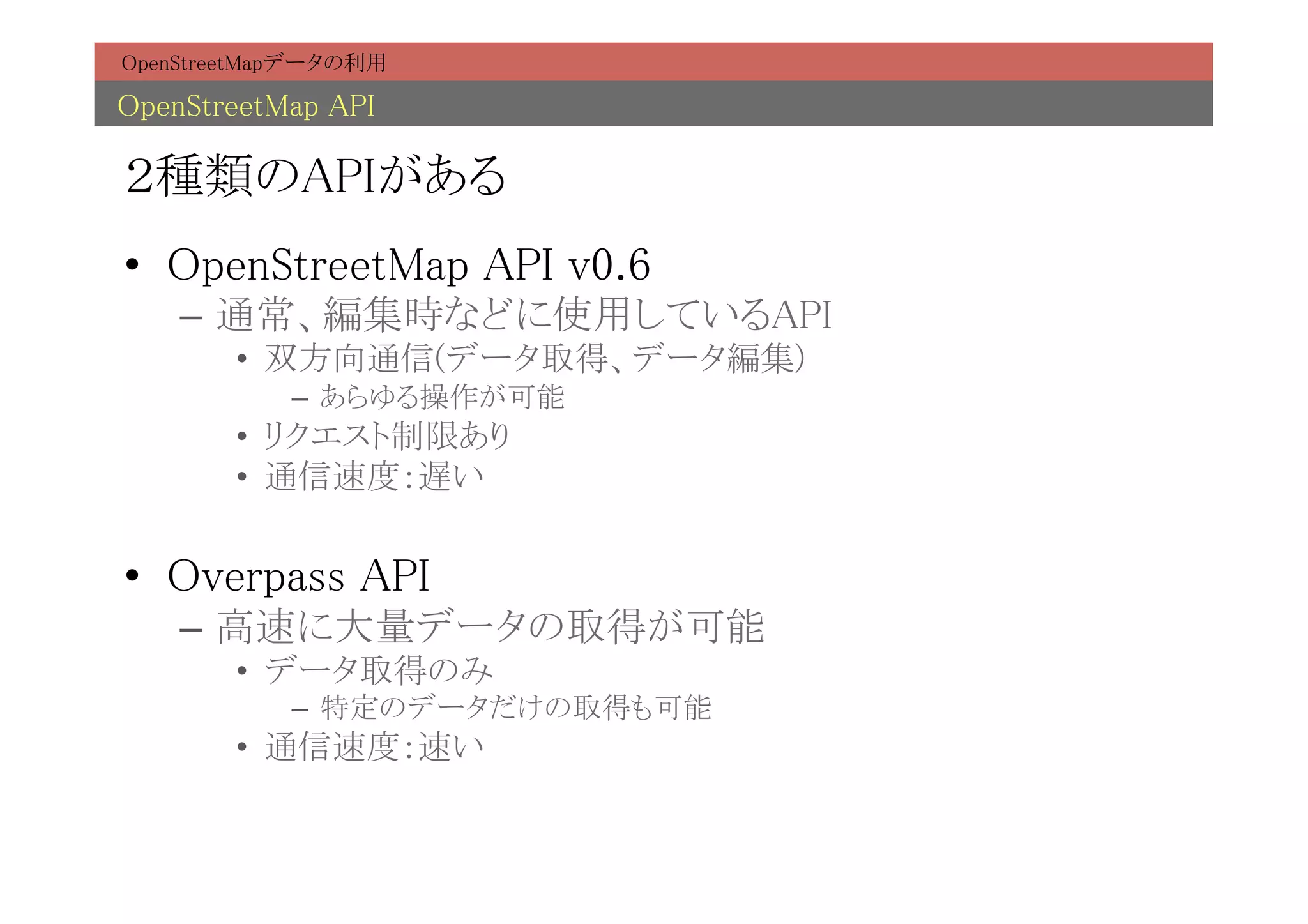 OpenStreetMapデータの利用

OpenStreetMap API

2種類のAPIがある

• OpenStreetMap API v0.6
– 通常、編集時などに使用しているAPI
• 双方向通信(データ取得、データ編集)
– あらゆる操作が可能
• リクエスト制限あり
• 通信速度:遅い

• Overpass API
– 高速に大量データの取得が可能
• データ取得のみ
– 特定のデータだけの取得も可能
• 通信速度:速い